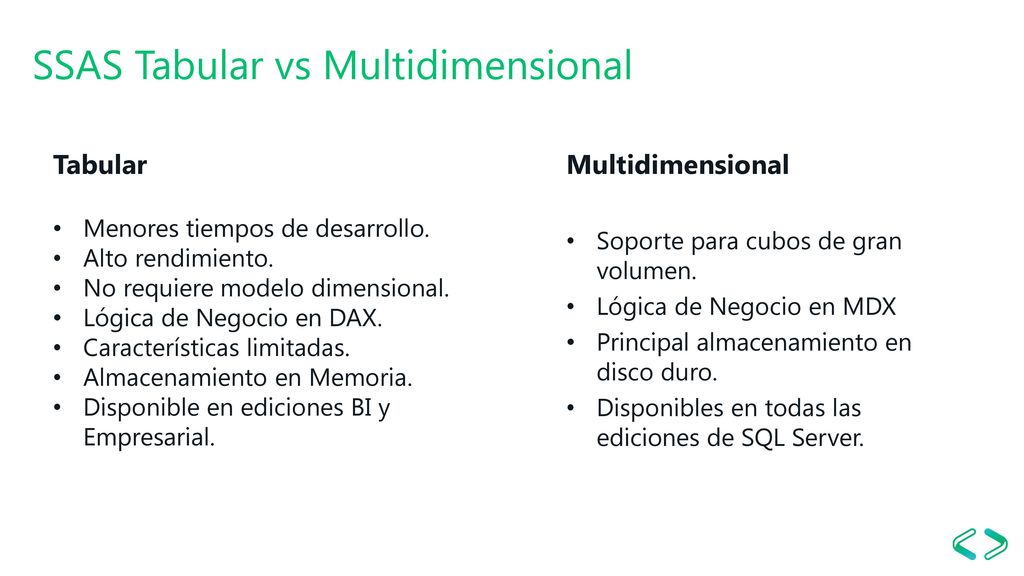 SSAS Tabular vs Multidimensional

Tabular

• Menores tiempos de desarrollo.
• Alto rendimiento.
• No requiere modelo dimensional.
• Lógica de Negocio en DAX.
• Características limitadas.
• Almacenamiento en Memoria.
• Disponible en ediciones BI y Empresarial.

Multidimensional

• Soporte para cubos de gran volumen.
• Lógica de Negocio en MDX
• Principal almacenamiento en disco duro.
• Disponibles en todas las ediciones de SQL Server.